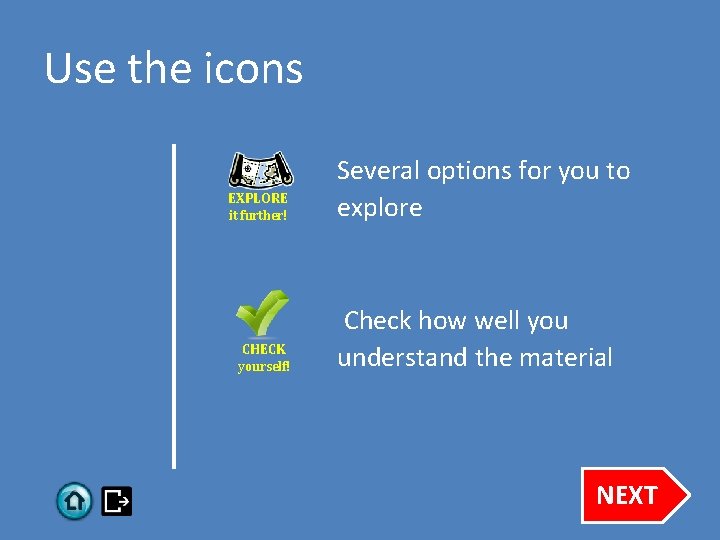 Use the icons

EXPLORE it further!

Several options for you to explore

CHECK yourself!

Check how well you understand the material

NEXT